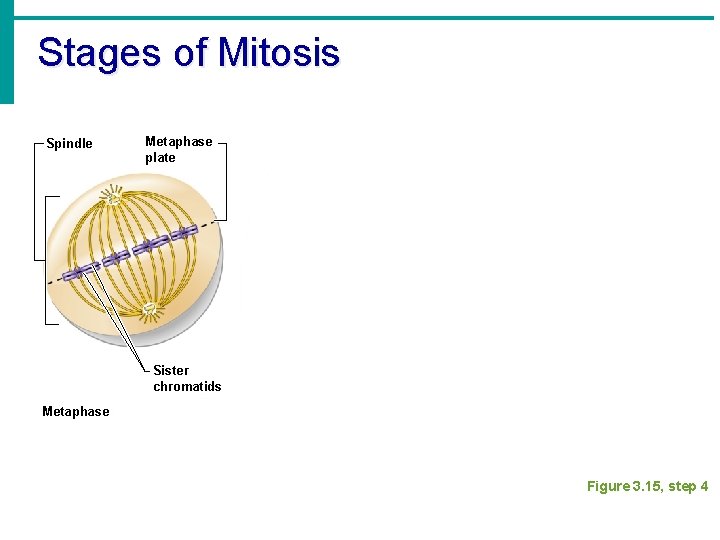 Stages of Mitosis

Spindle

Metaphase plate

Sister chromatids

Metaphase

Figure 3.15, step 4